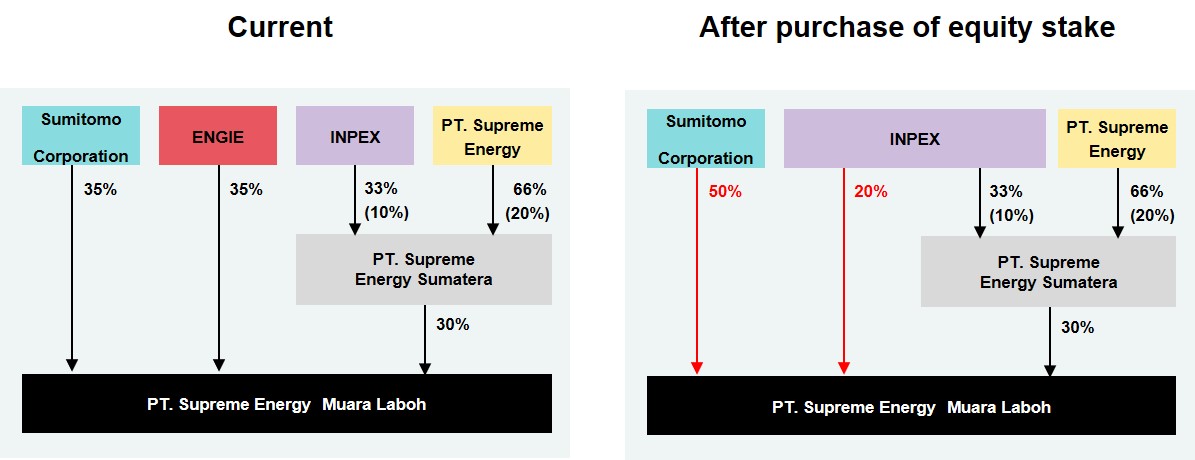 Current

Sumitomo Corporation

ENGIE

INPEX

PT. Supreme Energy

35%

35%

33% (10%)

66% (20%)

PT. Supreme Energy Sumatera

30%

PT. Supreme Energy Muara Laboh

After purchase of equity stake

Sumitomo Corporation

INPEX

PT. Supreme Energy

50%

20%

33% (10%)

66% (20%)

PT. Supreme Energy Sumatera

30%

PT. Supreme Energy Muara Laboh